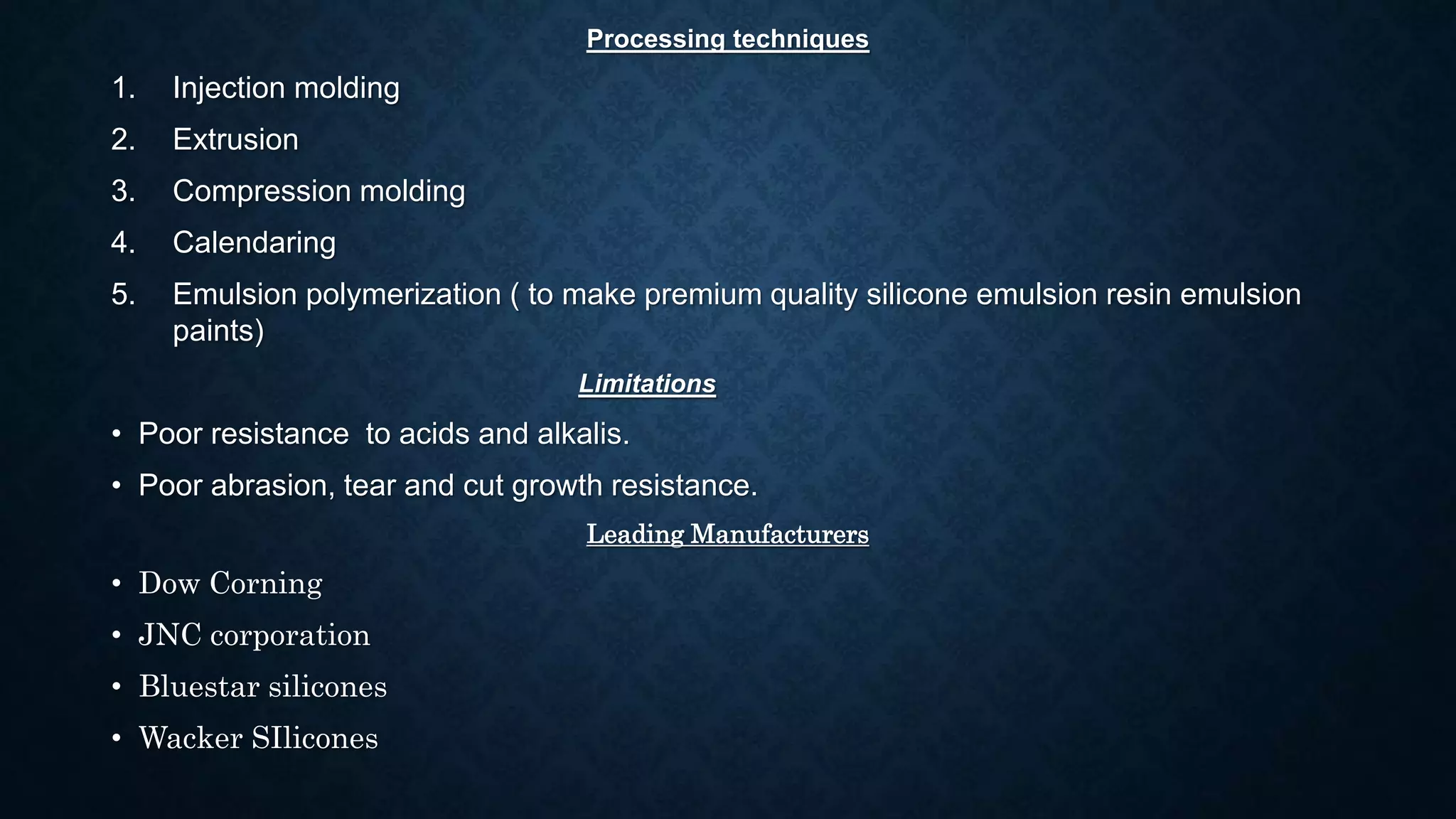 Processing techniques

1. Injection molding
2. Extrusion
3. Compression molding
4. Calendaring
5. Emulsion polymerization ( to make premium quality silicone emulsion resin emulsion paints)

Limitations

• Poor resistance  to acids and alkalis.
• Poor abrasion, tear and cut growth resistance.

Leading Manufacturers

• Dow Corning
• JNC corporation
• Bluestar silicones
• Wacker SIlicones